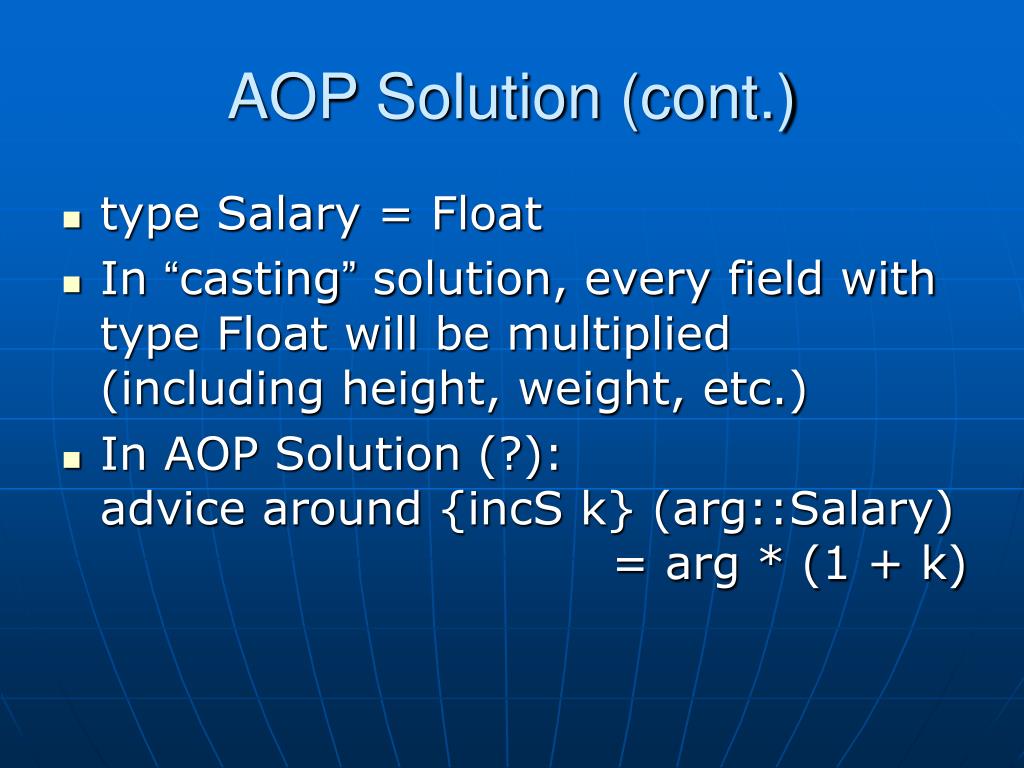 AOP Solution (cont.)

- type Salary = Float
- In “casting” solution, every field with type Float will be multiplied (including height, weight, etc.)
- In AOP Solution (?):
advice around {incS k} (arg::Salary)
= arg * (1 + k)